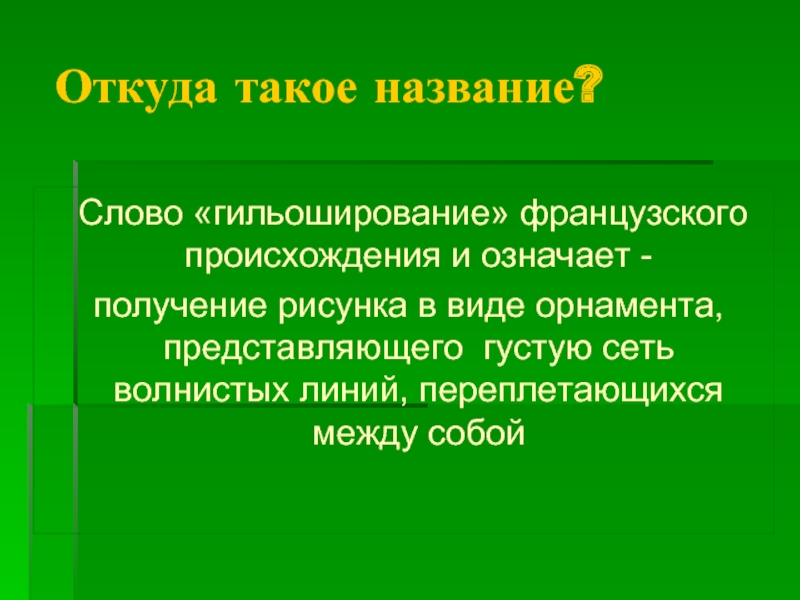 Откуда такое название?

Слово «гильоширование» французского происхождения и означает -
получение рисунка в виде орнамента, представляющего густую сеть волнистых линий, переплетающихся между собой